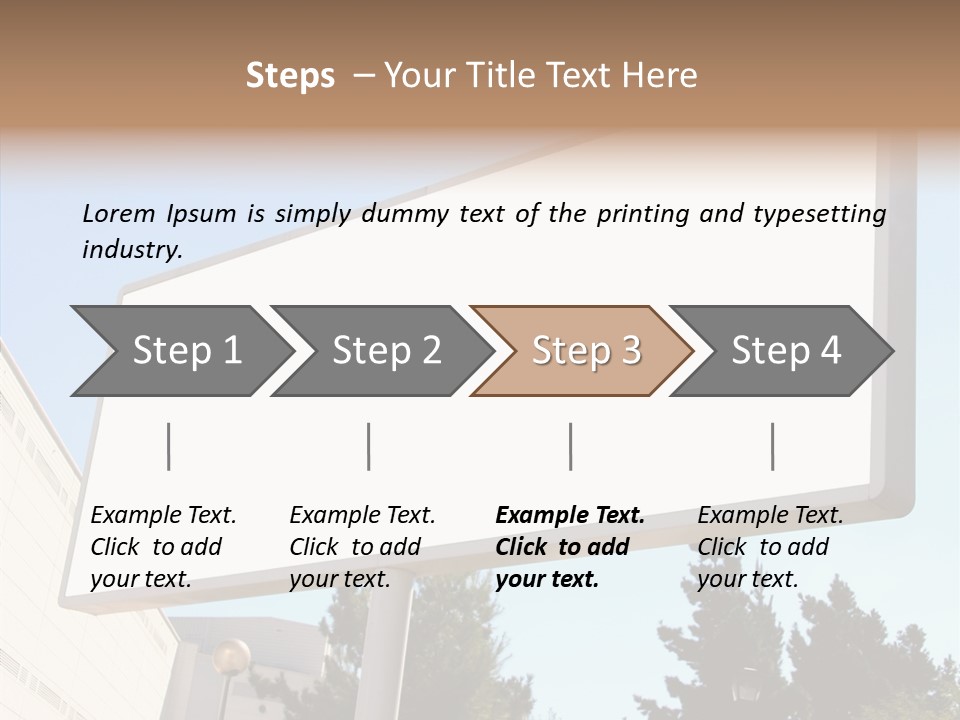 Steps – Your Title Text Here

Lorem Ipsum is simply dummy text of the printing and typesetting industry.

Step 1

Step 2

Step 3

Step 4

Example Text. Click to add your text.

Example Text. Click to add your text.

Example Text. Click to add your text.

Example Text. Click to add your text.